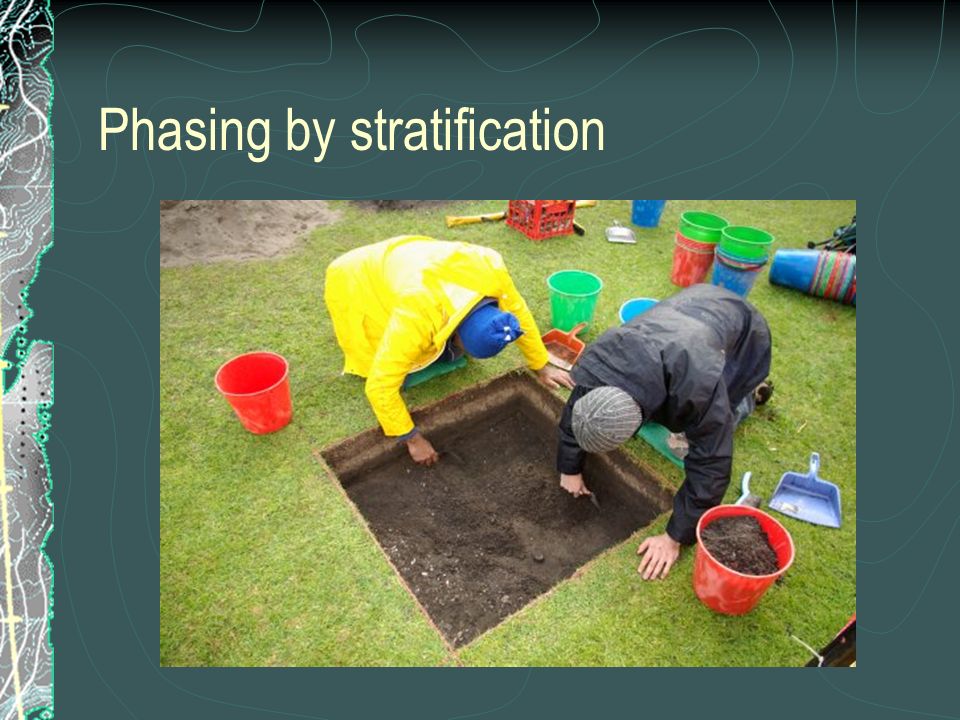 Phasing by stratification